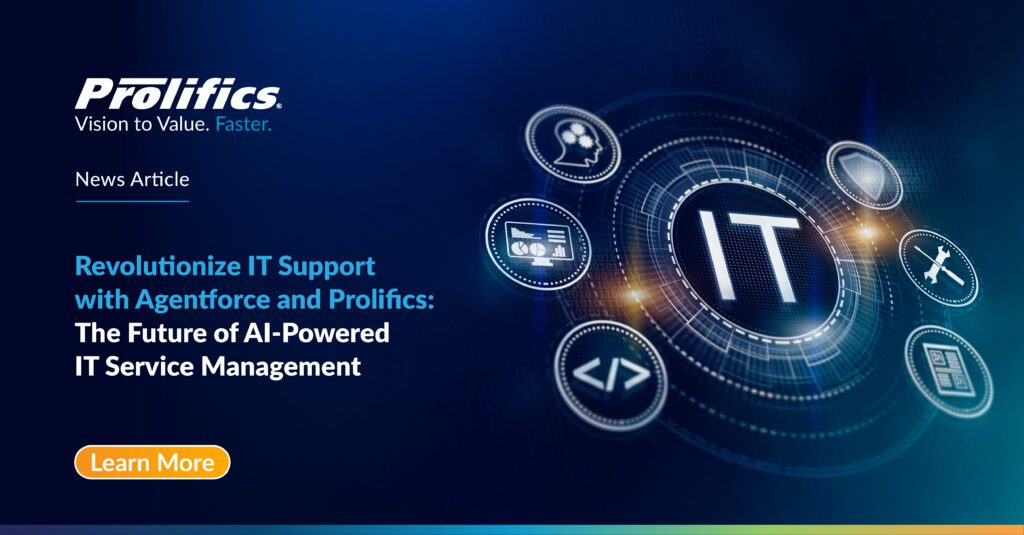 Prolifics®
Vision to Value. Faster.

News Article

Revolutionize IT Support with Agentforce and Prolifics: The Future of AI-Powered IT Service Management

Learn More

IT

</>